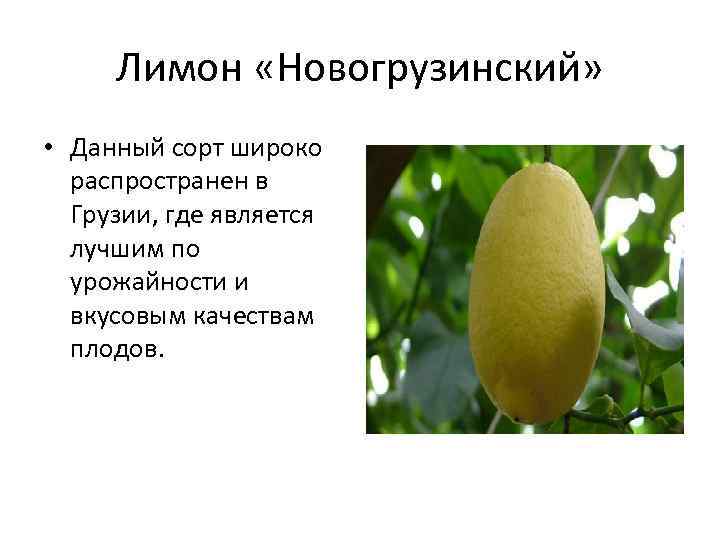 Лимон «Новогрузинский»

• Данный сорт широко распространен в Грузии, где является лучшим по урожайности и вкусовым качествам плодов.